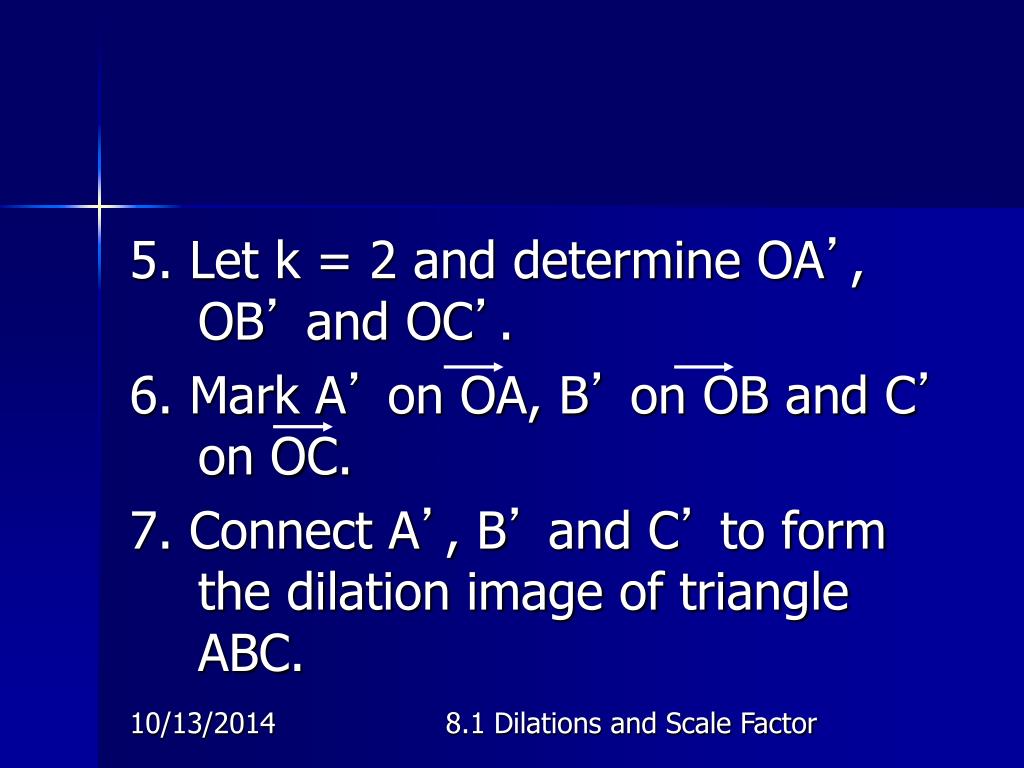 5. Let k = 2 and determine OA’, OB’ and OC’.

6. Mark A’ on $\overrightarrow{OA}$, B’ on $\overrightarrow{OB}$ and C’ on $\overrightarrow{OC}$.

7. Connect A’, B’ and C’ to form the dilation image of triangle ABC.

10/13/2014

8.1 Dilations and Scale Factor